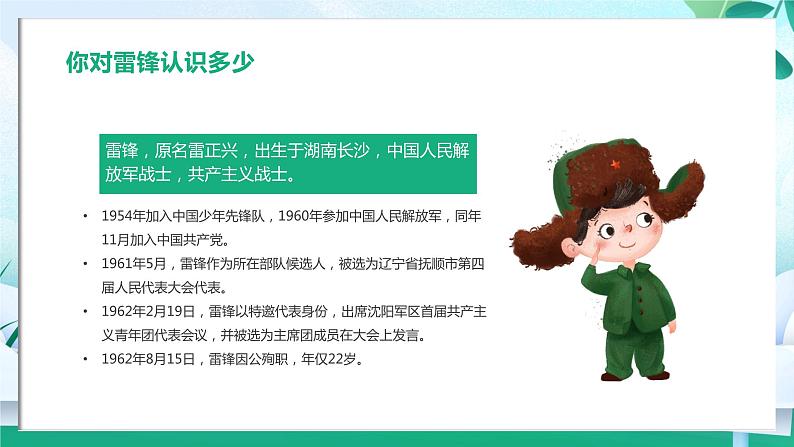 你对雷锋认识多少

雷锋，原名雷正兴，出生于湖南长沙，中国人民解放军战士，共产主义战士。

• 1954年加入中国少年先锋队，1960年参加中国人民解放军，同年11月加入中国共产党。
• 1961年5月，雷锋作为所在部队候选人，被选为辽宁省抚顺市第四届人民代表大会代表。
• 1962年2月19日，雷锋以特邀代表身份，出席沈阳军区首届共产主义青年团代表会议，并被选为主席团成员在大会上发言。
• 1962年8月15日，雷锋因公殉职，年仅22岁。